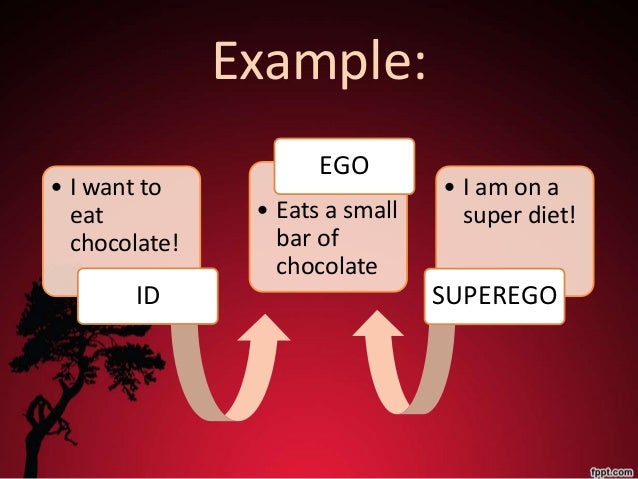 Example:

• I want to eat chocolate!

ID

EGO

• Eats a small bar of chocolate

• I am on a super diet!

SUPEREGO

fppt.com